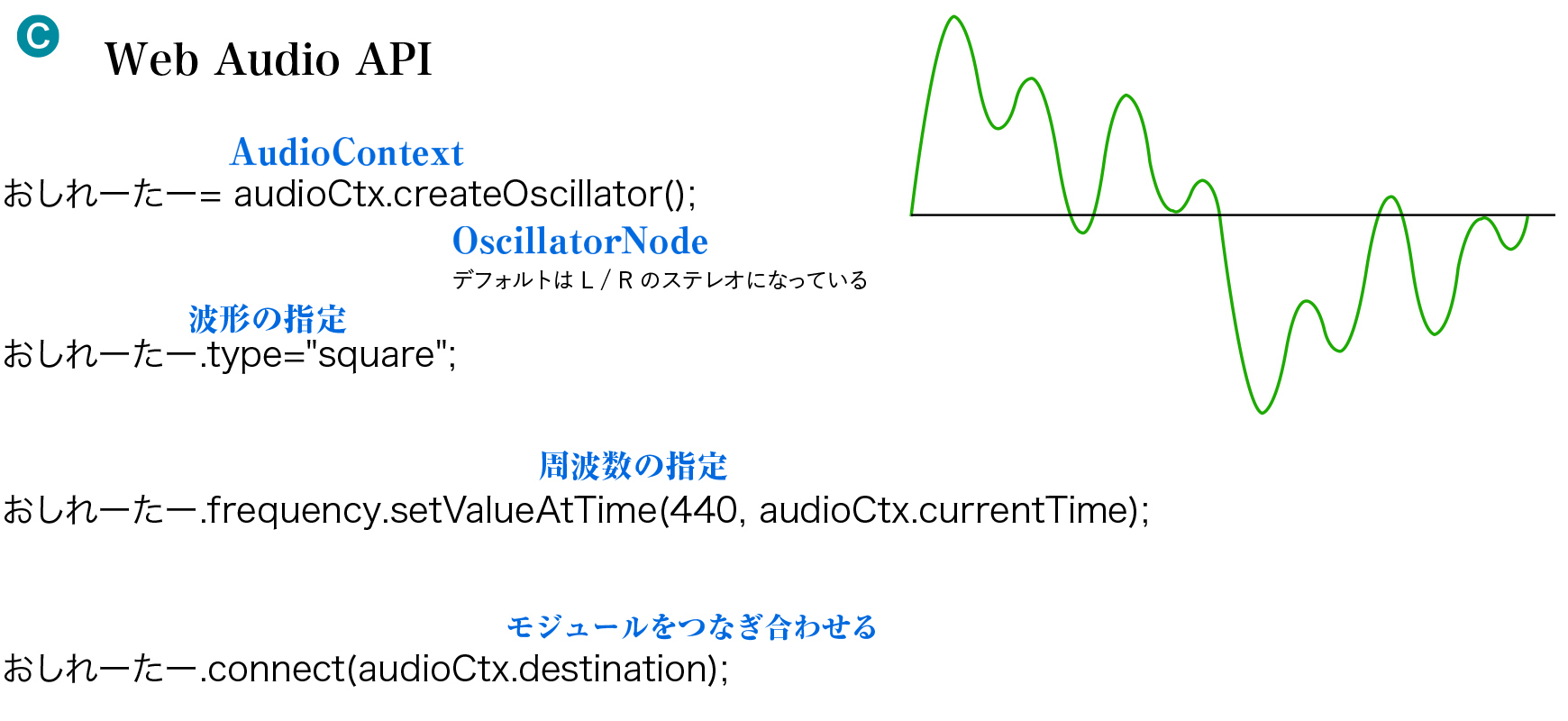 C

Web Audio API

AudioContext
おしれーたー= audioCtx.createOscillator();
OscillatorNode
デフォルトは L / R のステレオになっている

波形の指定
おしれーたー.type="square";

周波数の指定
おしれーたー.frequency.setValueAtTime(440, audioCtx.currentTime);

モジュールをつなぎ合わせる
おしれーたー.connect(audioCtx.destination);